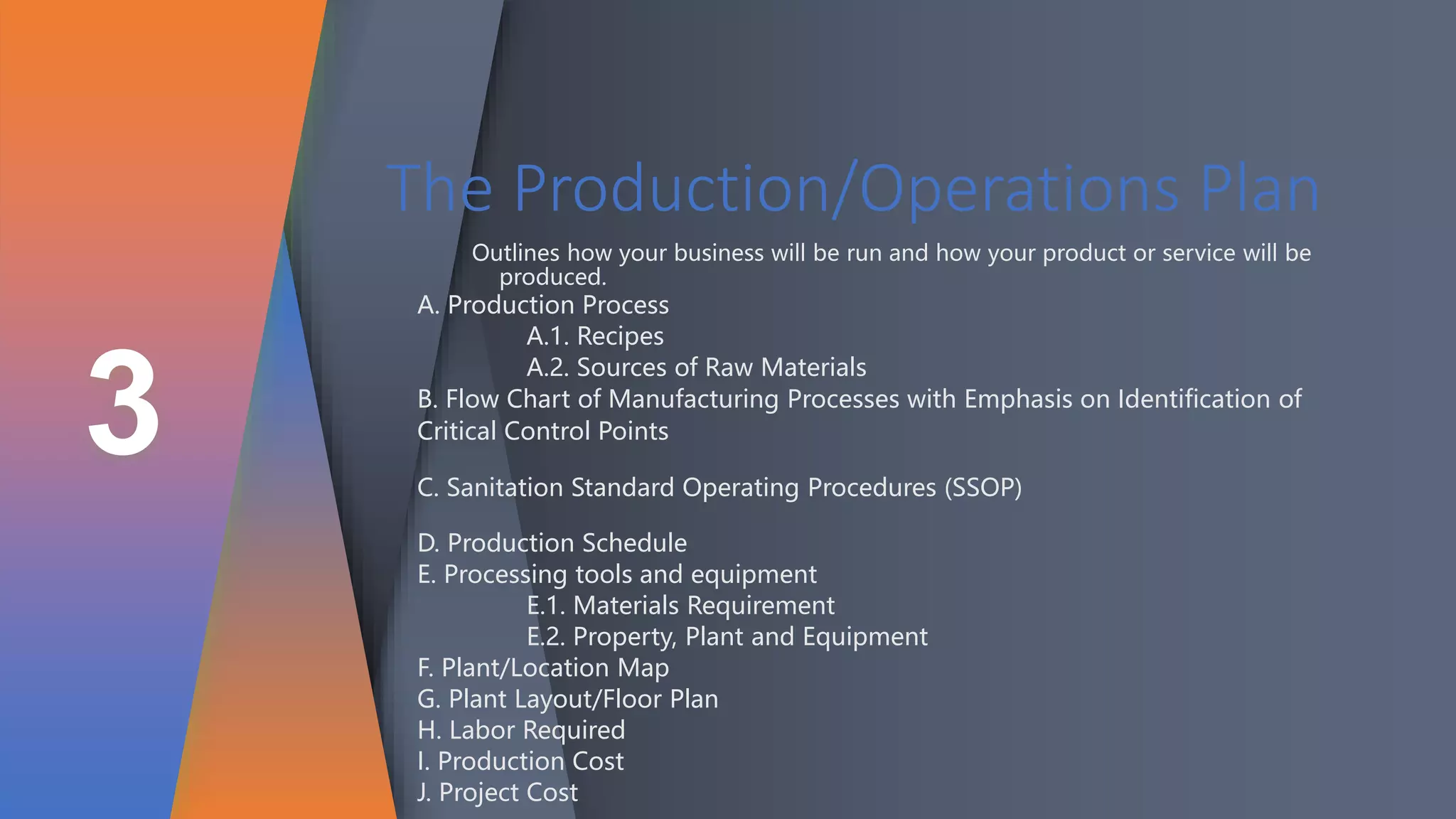 3

The Production/Operations Plan

Outlines how your business will be run and how your product or service will be produced.

A. Production Process
A.1. Recipes
A.2. Sources of Raw Materials
B. Flow Chart of Manufacturing Processes with Emphasis on Identification of Critical Control Points

C. Sanitation Standard Operating Procedures (SSOP)

D. Production Schedule
E. Processing tools and equipment
E.1. Materials Requirement
E.2. Property, Plant and Equipment
F. Plant/Location Map
G. Plant Layout/Floor Plan
H. Labor Required
I. Production Cost
J. Project Cost